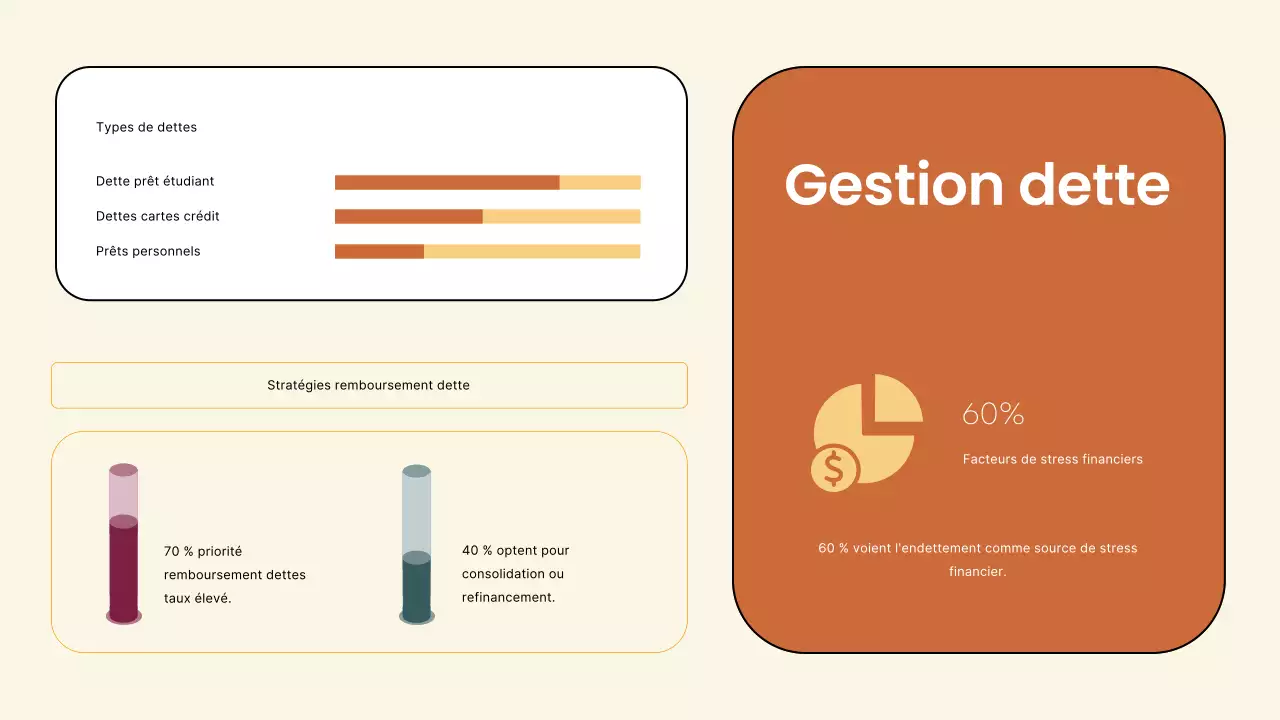 Types de dettes

Dette prêt étudiant

Dettes cartes crédit

Prêts personnels

Stratégies remboursement dette

70 % priorité remboursement dettes taux élevé.

40 % optent pour consolidation ou refinancement.

Gestion dette

60%

Facteurs de stress financiers

60 % voient l'endettement comme source de stress financier.